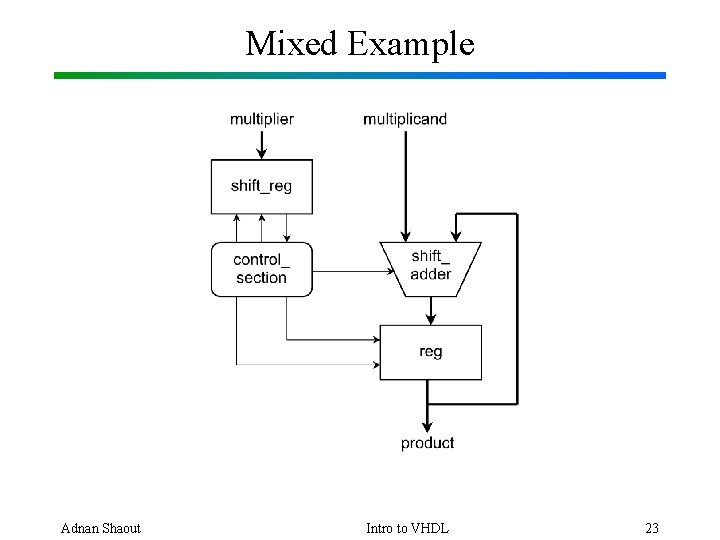 Mixed Example

multiplier

multiplicand

shift_reg

control_ section

shift_ adder

reg

product

Adnan Shaout

Intro to VHDL

23